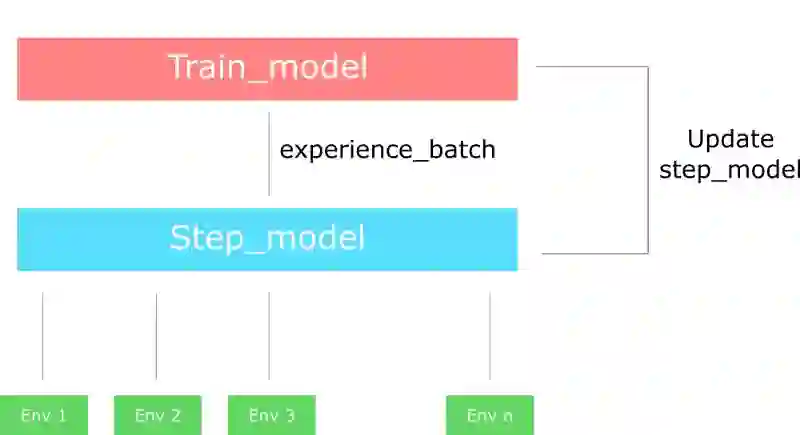 Train_model

experience_batch

Update step_model

Step_model

Env 1

Env 2

Env 3

Env n